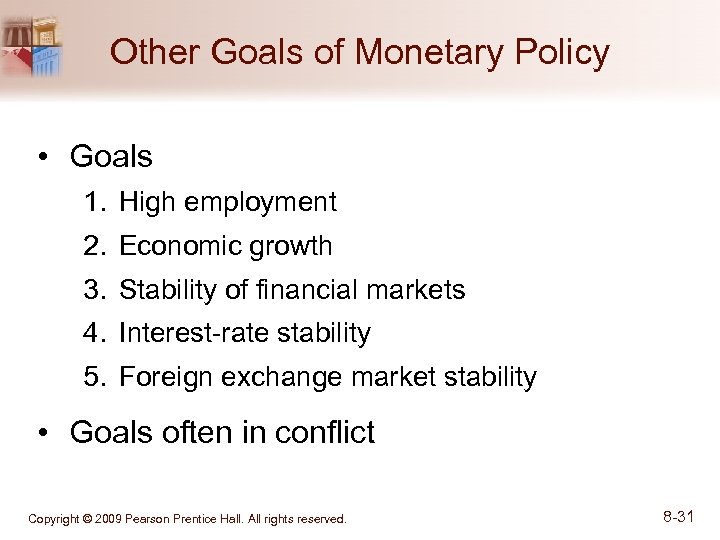 Other Goals of Monetary Policy

• Goals

1. High employment
2. Economic growth
3. Stability of financial markets
4. Interest-rate stability
5. Foreign exchange market stability

• Goals often in conflict

Copyright © 2009 Pearson Prentice Hall. All rights reserved.

8-31